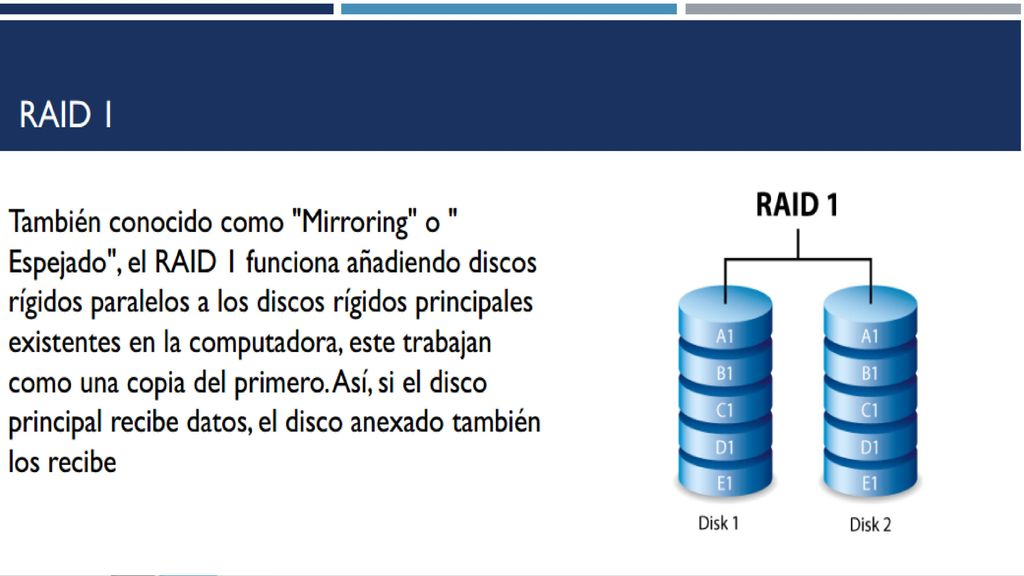 RAID 1

También conocido como "Mirroring" o " Espejado", el RAID 1 funciona añadiendo discos rígidos paralelos a los discos rígidos principales existentes en la computadora, este trabajan como una copia del primero. Así, si el disco principal recibe datos, el disco anexado también los recibe

RAID 1

A1
B1
C1
D1
E1
Disk 1

A1
B1
C1
D1
E1
Disk 2